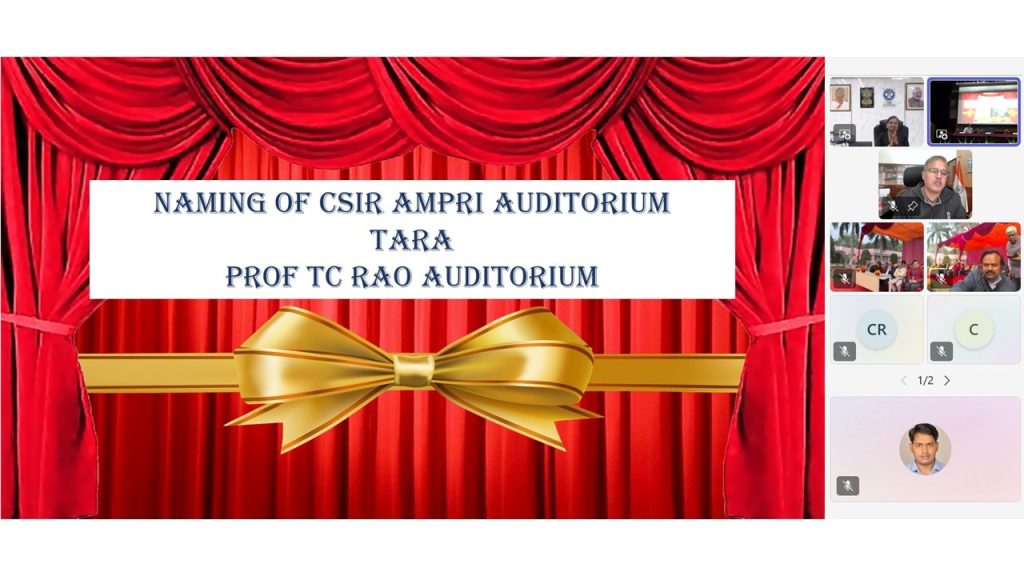 NAMING OF CSIR AMPRI AUDITORIUM
TARA
PROF TC RAO AUDITORIUM

CR
C
1/2